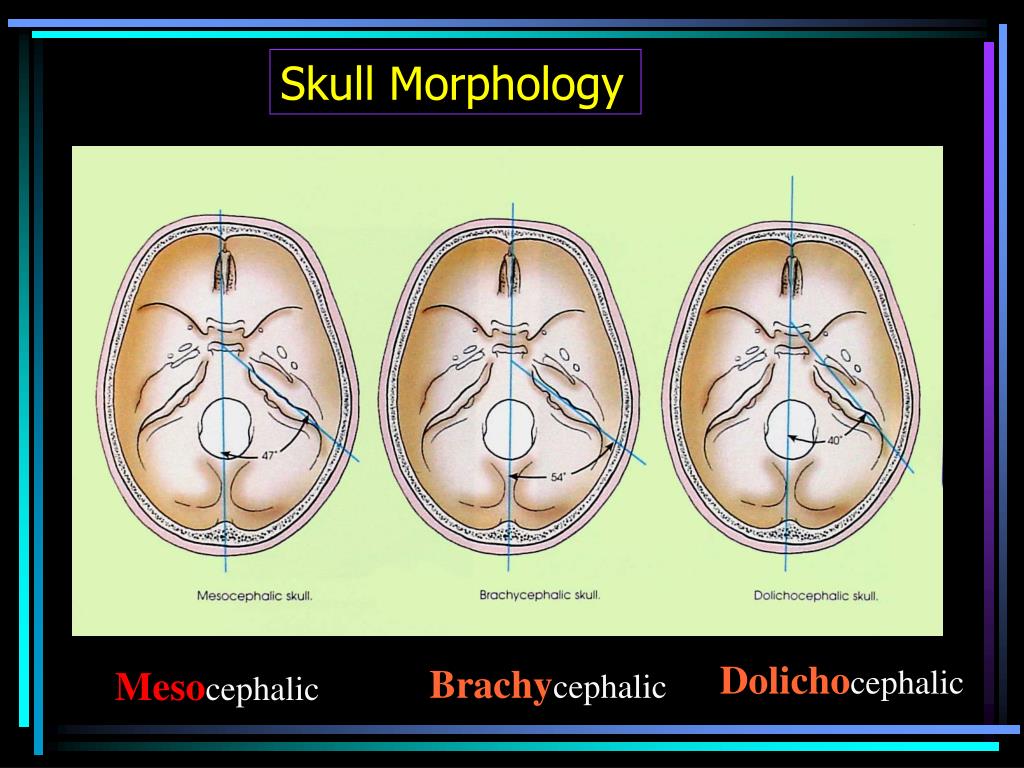 Skull Morphology

47°

54°

40°

Mesocephalic skull.

Brachycephalic skull.

Dolichocephalic skull.

Mesocephalic Brachycephalic Dolichocephalic